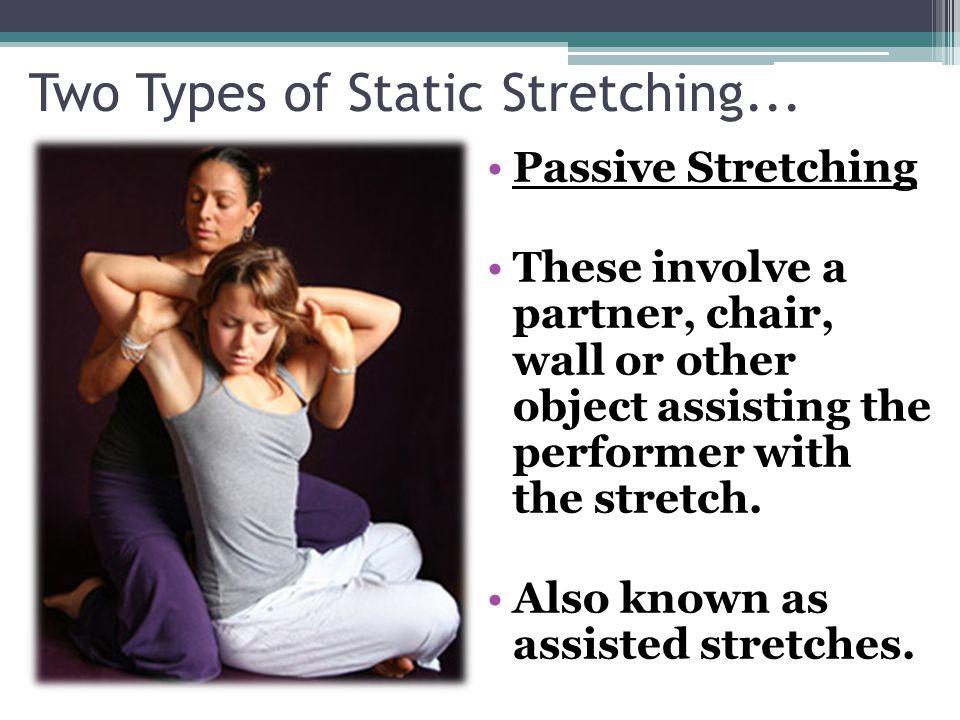 Two Types of Static Stretching...

• Passive Stretching

• These involve a partner, chair, wall or other object assisting the performer with the stretch.

• Also known as assisted stretches.